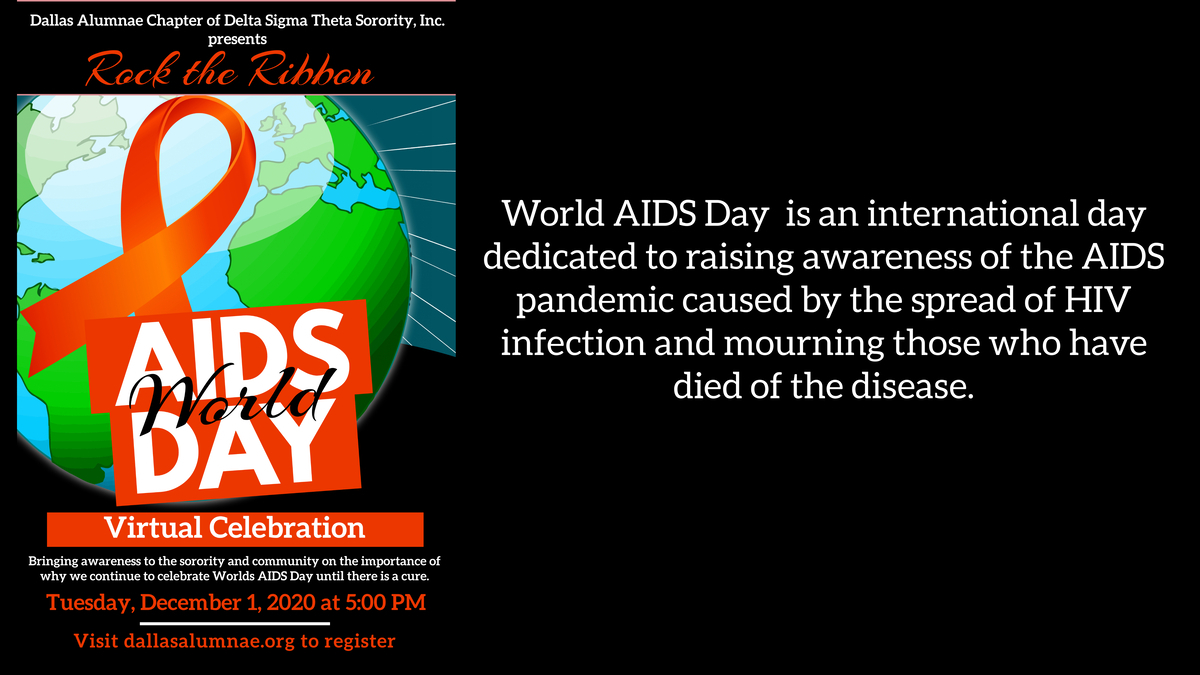 Dallas Alumnae Chapter of Delta Sigma Theta Sorority, Inc.
presents

Rock the Ribbon

AIDS
World
DAY

Virtual Celebration

Bringing awareness to the sorority and community on the importance of why we continue to celebrate Worlds AIDS Day until there is a cure.

Tuesday, December 1, 2020 at 5:00 PM

Visit dallasalumnae.org to register

World AIDS Day is an international day dedicated to raising awareness of the AIDS pandemic caused by the spread of HIV infection and mourning those who have died of the disease.